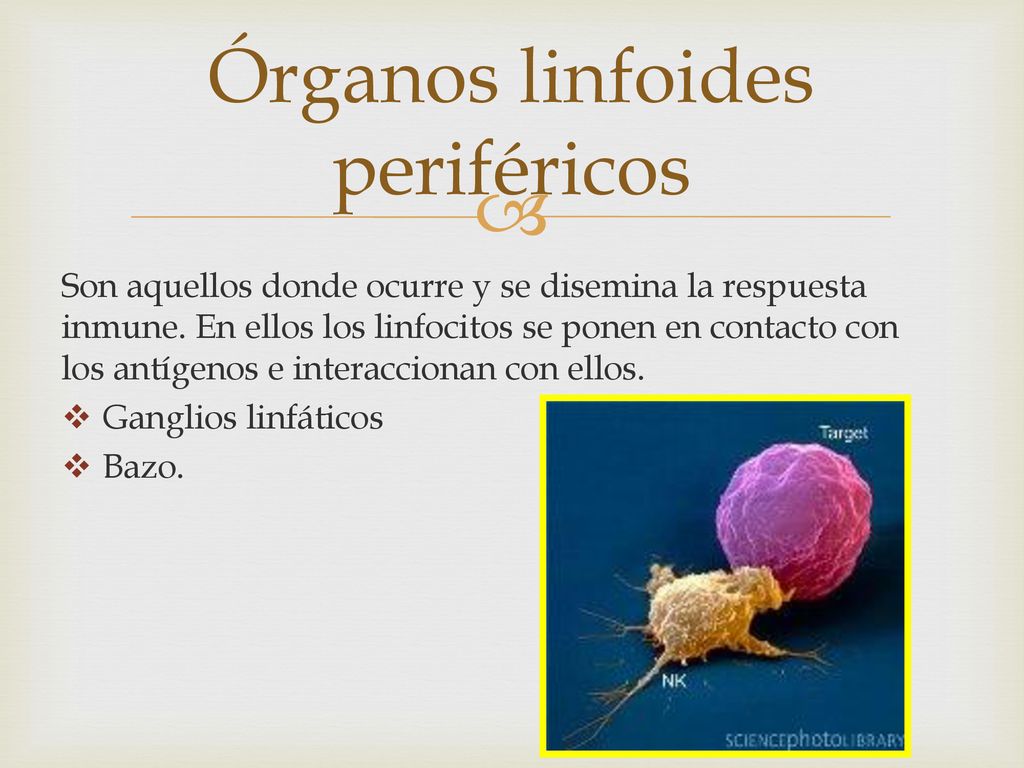 Órganos linfoides periféricos

Son aquellos donde ocurre y se disemina la respuesta inmune. En ellos los linfocitos se ponen en contacto con los antígenos e interaccionan con ellos.

❖ Ganglios linfáticos
❖ Bazo.

Target

NK

SCIENCEphotoLIBRARY